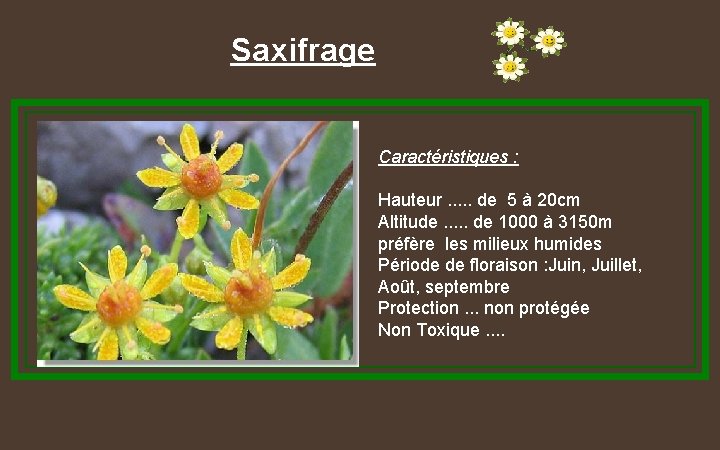 Saxifrage

Caractéristiques :

Hauteur ..... de 5 à 20cm
Altitude ..... de 1000 à 3150m
préfère les milieux humides
Période de floraison :Juin, Juillet, Août, septembre
Protection ... non protégée
Non Toxique ....